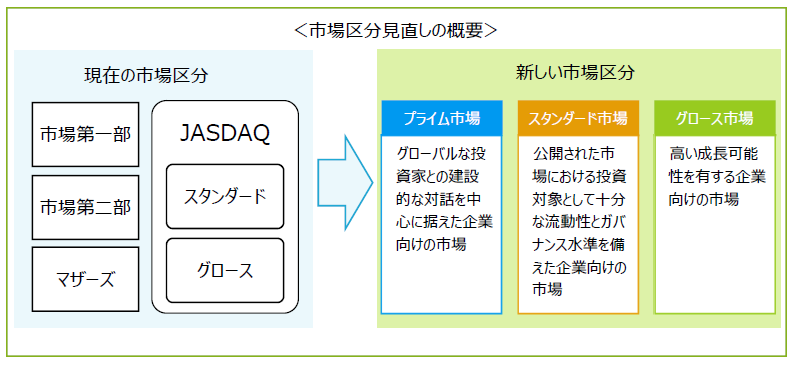 <市場区分見直しの概要>

現在の市場区分

市場第一部

市場第二部

マザーズ

JASDAQ

スタンダード

グロース

新しい市場区分

プライム市場

グローバルな投資家との建設的な対話を中心に据えた企業向けの市場

スタンダード市場

公開された市場における投資対象として十分な流動性とガバナンス水準を備えた企業向けの市場

グロース市場

高い成長可能性を有する企業向けの市場